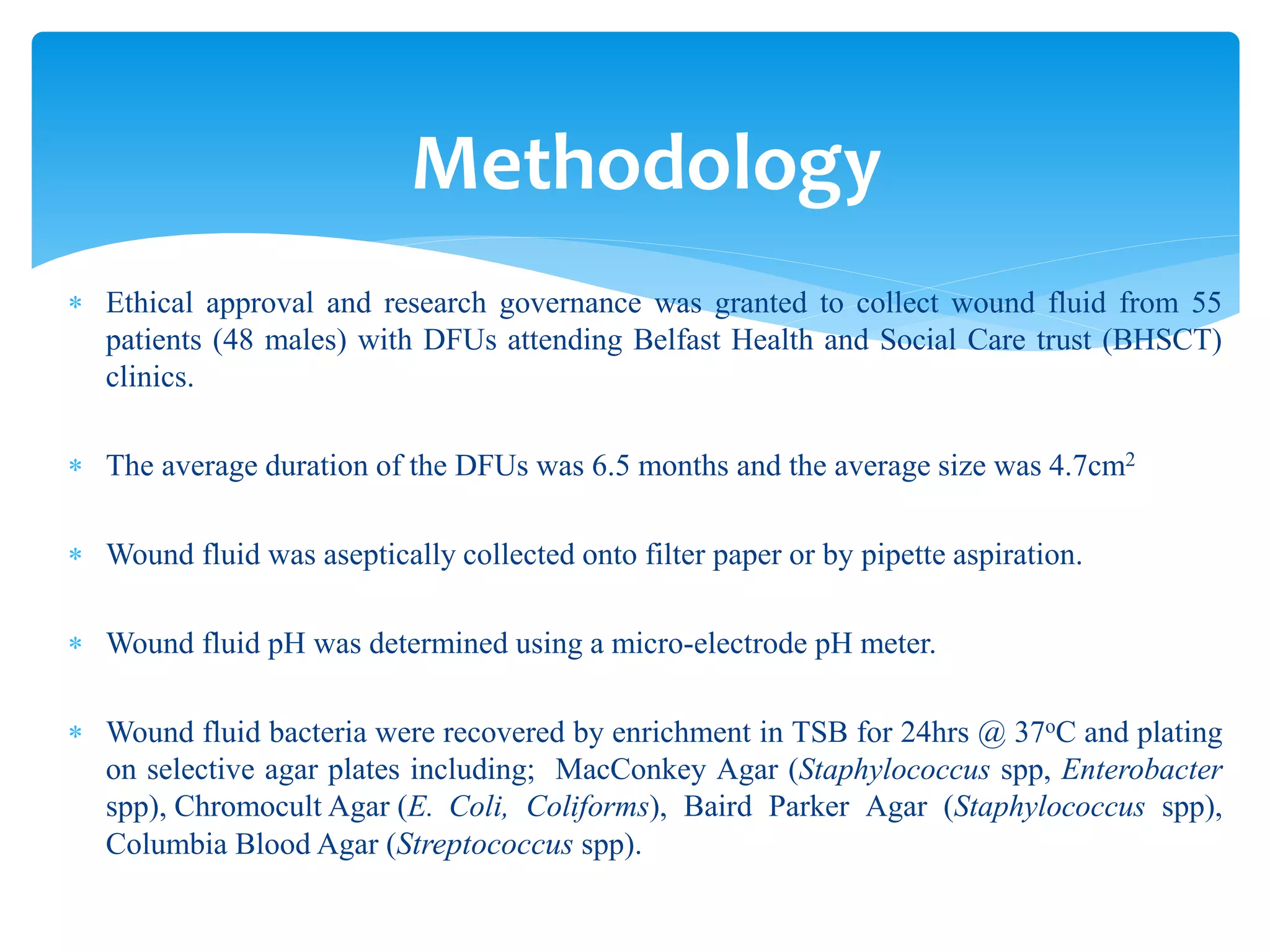 Methodology

* Ethical approval and research governance was granted to collect wound fluid from 55 patients (48 males) with DFUs attending Belfast Health and Social Care trust (BHSCT) clinics.

* The average duration of the DFUs was 6.5 months and the average size was 4.7cm$^2$

* Wound fluid was aseptically collected onto filter paper or by pipette aspiration.

* Wound fluid pH was determined using a micro-electrode pH meter.

* Wound fluid bacteria were recovered by enrichment in TSB for 24hrs @ 37$^o$C and plating on selective agar plates including; MacConkey Agar (Staphylococcus spp, Enterobacter spp), Chromocult Agar (E. Coli, Coliforms), Baird Parker Agar (Staphylococcus spp), Columbia Blood Agar (Streptococcus spp).